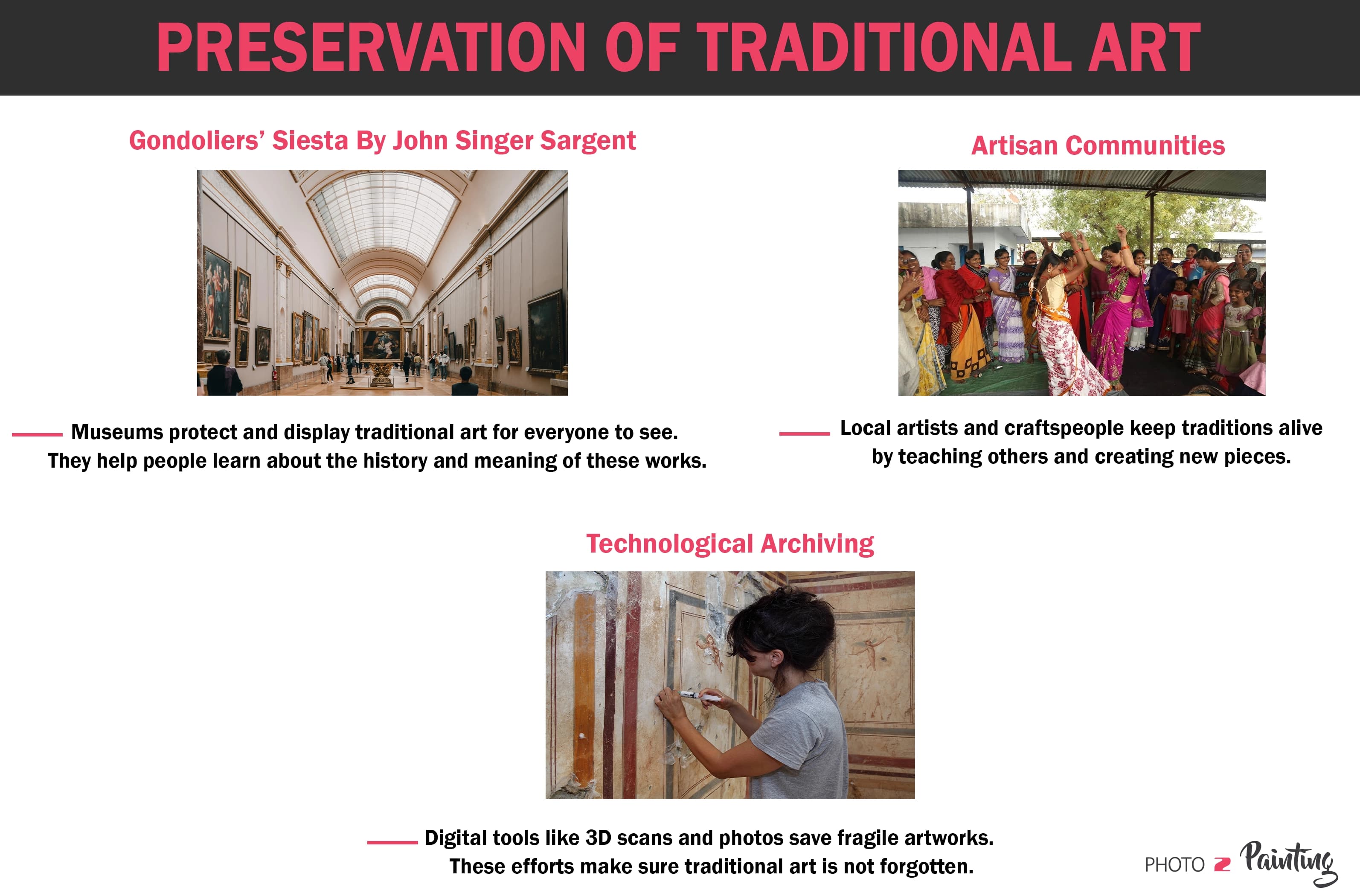 PRESERVATION OF TRADITIONAL ART

Gondoliers' Siesta By John Singer Sargent

Museums protect and display traditional art for everyone to see. They help people learn about the history and meaning of these works.

Artisan Communities

Local artists and craftspeople keep traditions alive by teaching others and creating new pieces.

Technological Archiving

Digital tools like 3D scans and photos save fragile artworks. These efforts make sure traditional art is not forgotten.

PHOTO 2 Painting